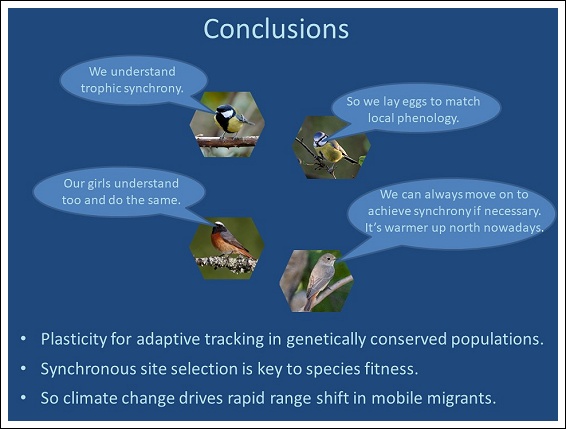 Conclusions

We understand trophic synchrony.

So we lay eggs to match local phenology.

Our girls understand too and do the same.

We can always move on to achieve synchrony if necessary. It's warmer up north nowadays.

• Plasticity for adaptive tracking in genetically conserved populations.
• Synchronous site selection is key to species fitness.
• So climate change drives rapid range shift in mobile migrants.